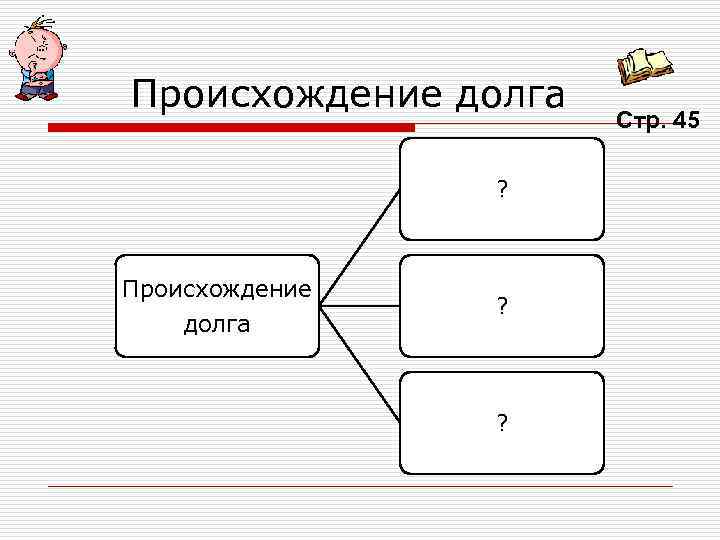 Происхождение долга

Стр. 45

Происхождение долга

?

?

?